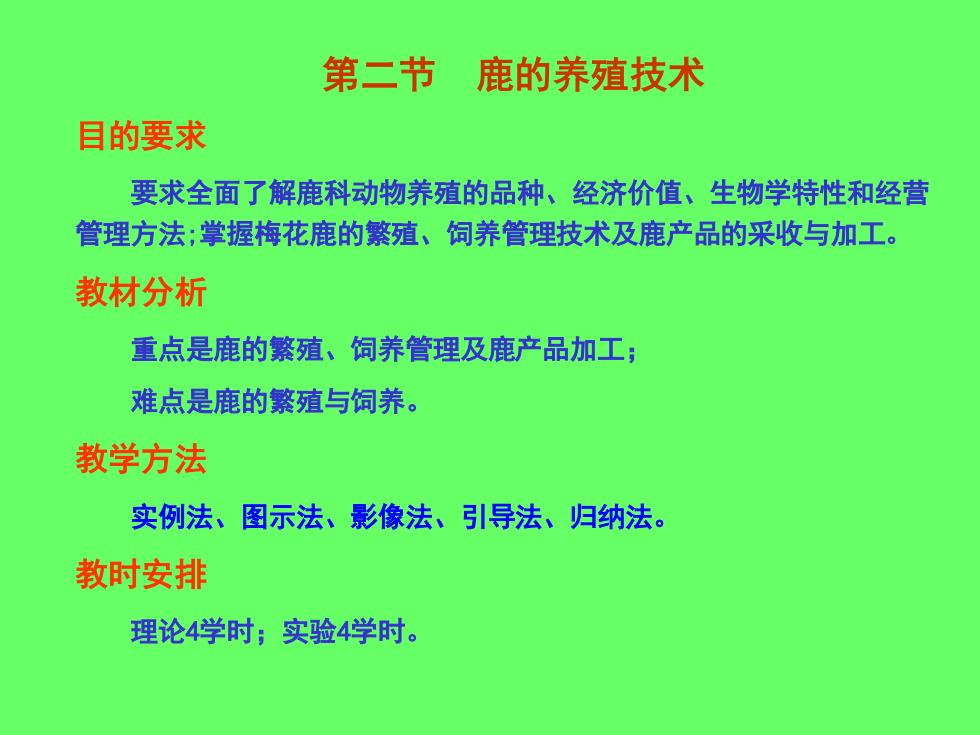 第二节　鹿的养殖技术

目的要求

要求全面了解鹿科动物养殖的品种、经济价值、生物学特性和经营管理方法;掌握梅花鹿的繁殖、饲养管理技术及鹿产品的采收与加工。

教材分析

重点是鹿的繁殖、饲养管理及鹿产品加工；

难点是鹿的繁殖与饲养。

教学方法

实例法、图示法、影像法、引导法、归纳法。

教时安排

理论4学时；实验4学时。